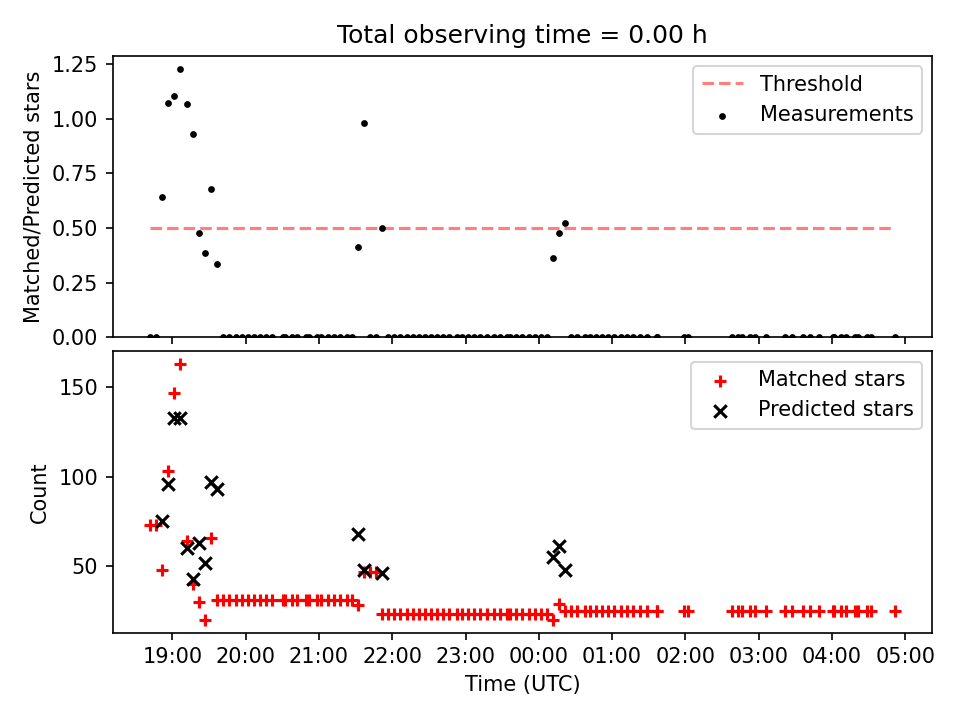 Total observing time = 0.00 h

Matched/Predicted stars

1.25
1.00
0.75
0.50
0.25
0.00

Threshold
Measurements

Count

150
100
50

Matched stars
Predicted stars

19:00 20:00 21:00 22:00 23:00 00:00 01:00 02:00 03:00 04:00 05:00

Time (UTC)